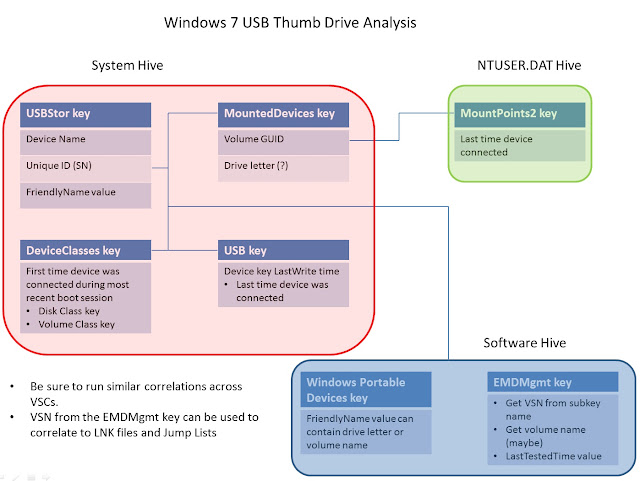 Windows 7 USB Thumb Drive Analysis

System Hive

USBStor key
Device Name
Unique ID (SN)
FriendlyName value

MountedDevices key
Volume GUID
Drive letter (?)

DeviceClasses key
First time device was connected during most recent boot session
• Disk Class key
• Volume Class key

USB key
Device key LastWrite time
• Last time device was connected

NTUSER.DAT Hive

MountPoints2 key
Last time device connected

Software Hive

Windows Portable Devices key
FriendlyName value can contain drive letter or volume name

EMDMgmt key
• Get VSN from subkey name
• Get volume name (maybe)
• LastTestedTime value

• Be sure to run similar correlations across VSCs.
• VSN from the EMDMgmt key can be used to correlate to LNK files and Jump Lists